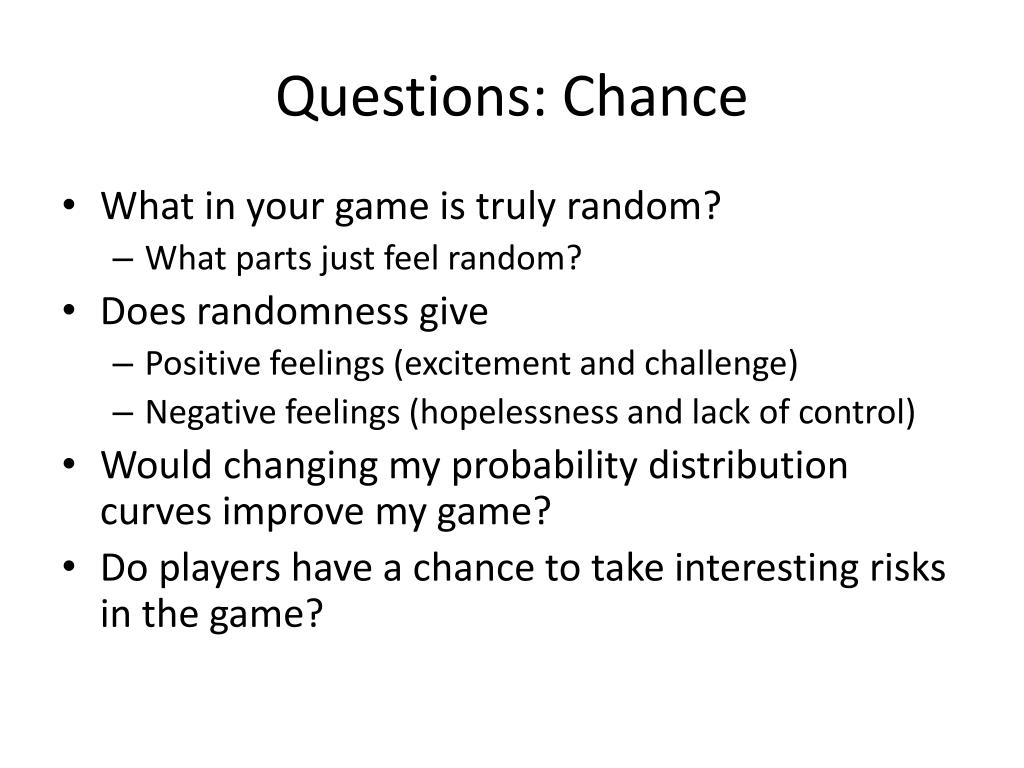 Questions: Chance

• What in your game is truly random?
– What parts just feel random?
• Does randomness give
– Positive feelings (excitement and challenge)
– Negative feelings (hopelessness and lack of control)
• Would changing my probability distribution curves improve my game?
• Do players have a chance to take interesting risks in the game?